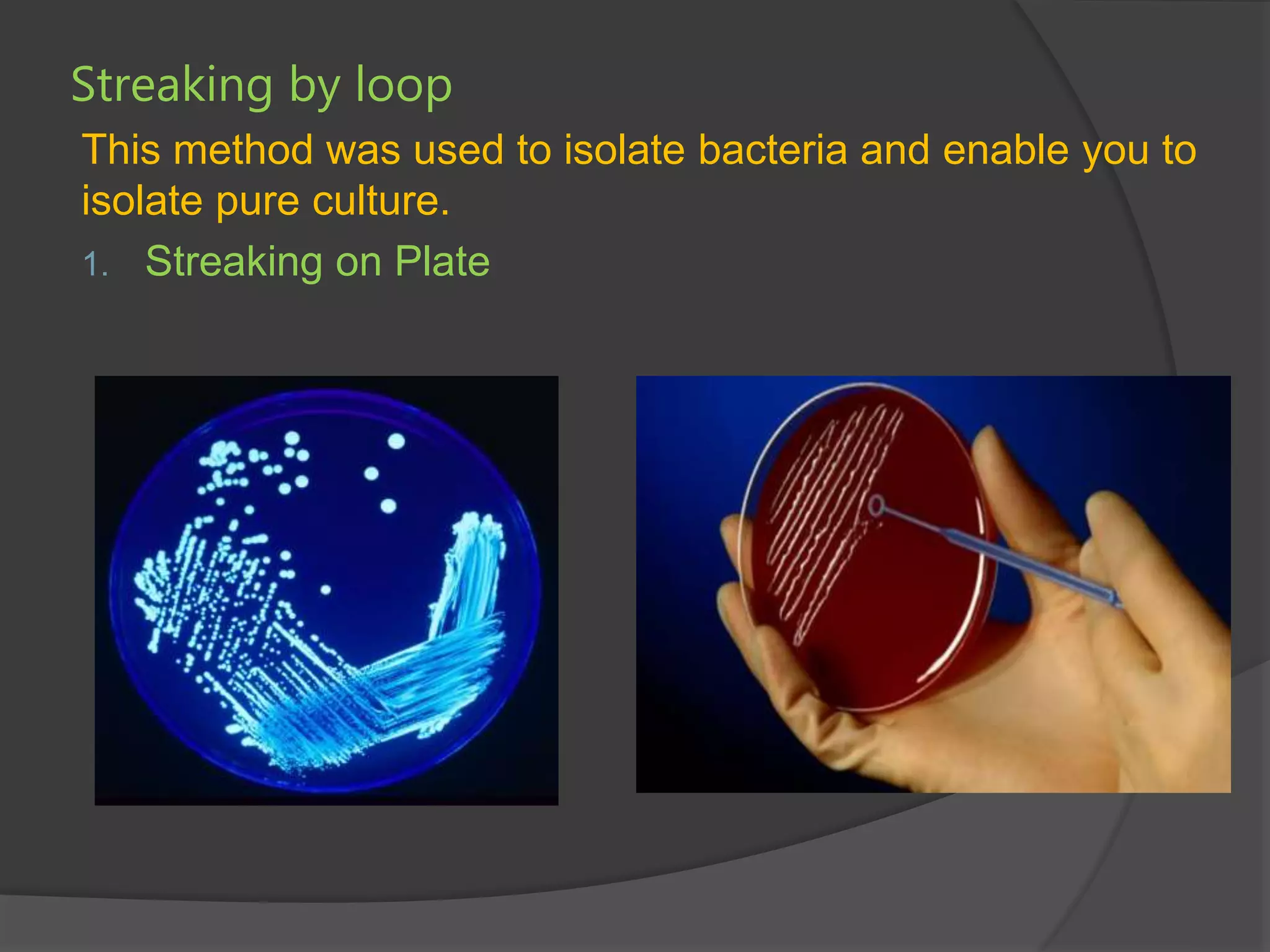 Streaking by loop

This method was used to isolate bacteria and enable you to isolate pure culture.

1. Streaking on Plate